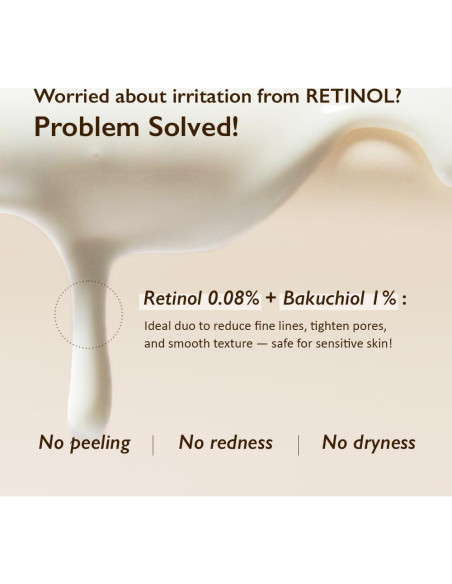 Worried about irritation from RETINOL?
Problem Solved!

Retinol 0.08% + Bakuchiol 1% :
Ideal duo to reduce fine lines, tighten pores, and smooth texture — safe for sensitive skin!

No peeling | No redness | No dryness